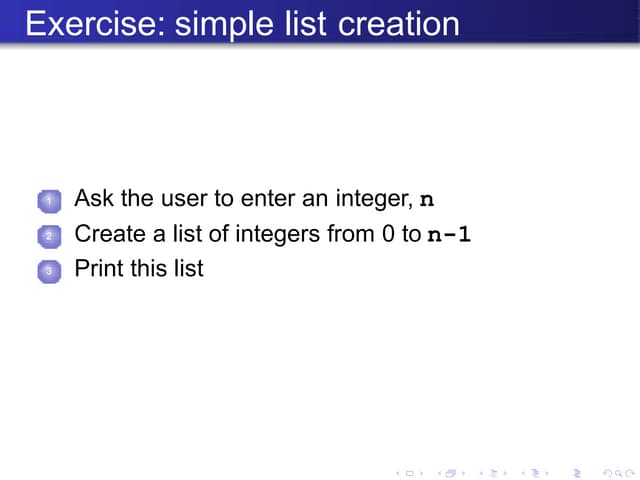 Exercise: simple list creation

1 Ask the user to enter an integer, n
2 Create a list of integers from 0 to n-1
3 Print this list